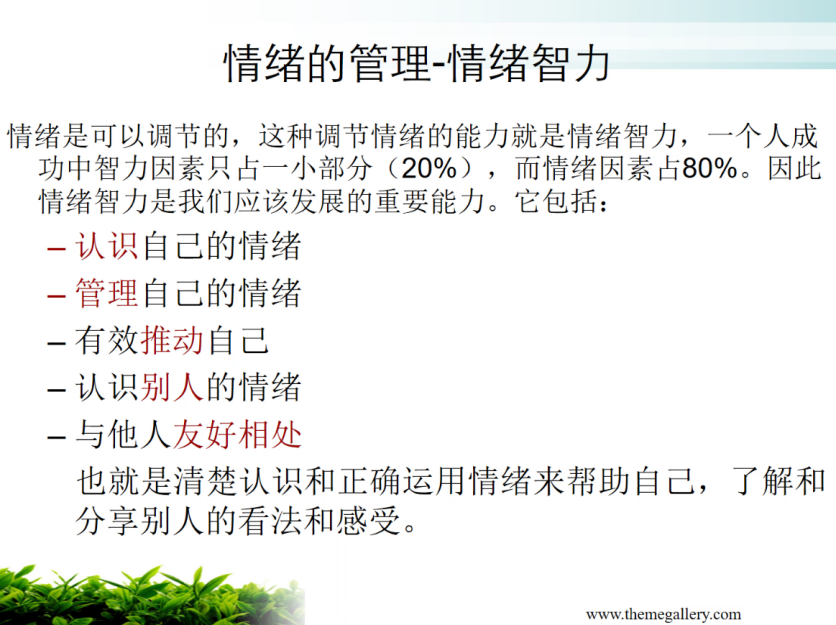 情绪的管理-情绪智力

情绪是可以调节的，这种调节情绪的能力就是情绪智力，一个人成功中智力因素只占一小部分（20%），而情绪因素占80%。因此情绪智力是我们应该发展的重要能力。它包括：

– 认识自己的情绪
– 管理自己的情绪
– 有效推动自己
– 认识别人的情绪
– 与他人友好相处

也就是清楚认识和正确运用情绪来帮助自己，了解和分享别人的看法和感受。

www.themegallery.com